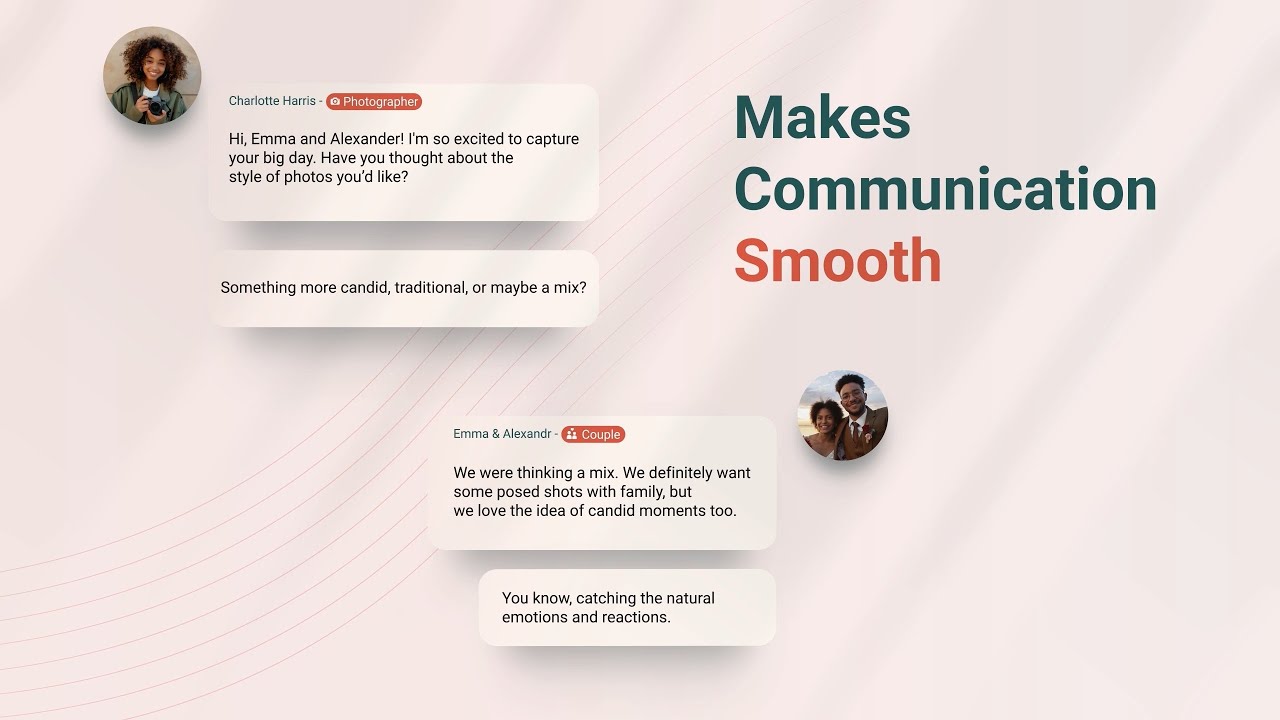 Charlotte Harris - Photographer

Hi, Emma and Alexander! I'm so excited to capture your big day. Have you thought about the style of photos you'd like?

Something more candid, traditional, or maybe a mix?

Makes Communication Smooth

Emma & Alexandr - Couple

We were thinking a mix. We definitely want some posed shots with family, but we love the idea of candid moments too.

You know, catching the natural emotions and reactions.